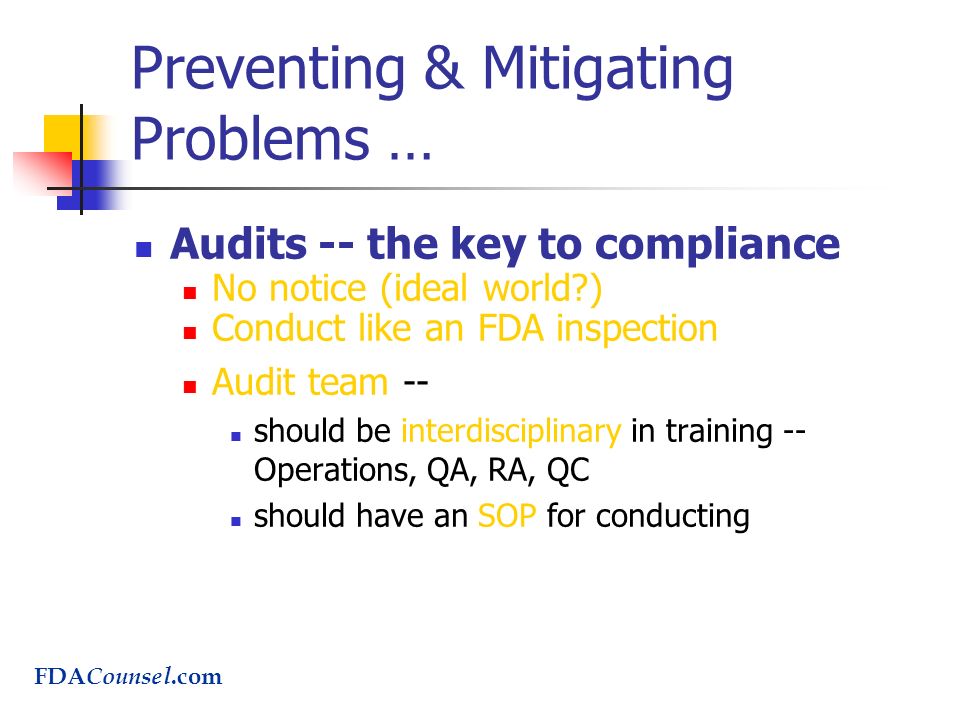 Preventing & Mitigating Problems …

Audits -- the key to compliance
No notice (ideal world?)
Conduct like an FDA inspection
Audit team --
should be interdisciplinary in training -- Operations, QA, RA, QC
should have an SOP for conducting

FDACounsel.com